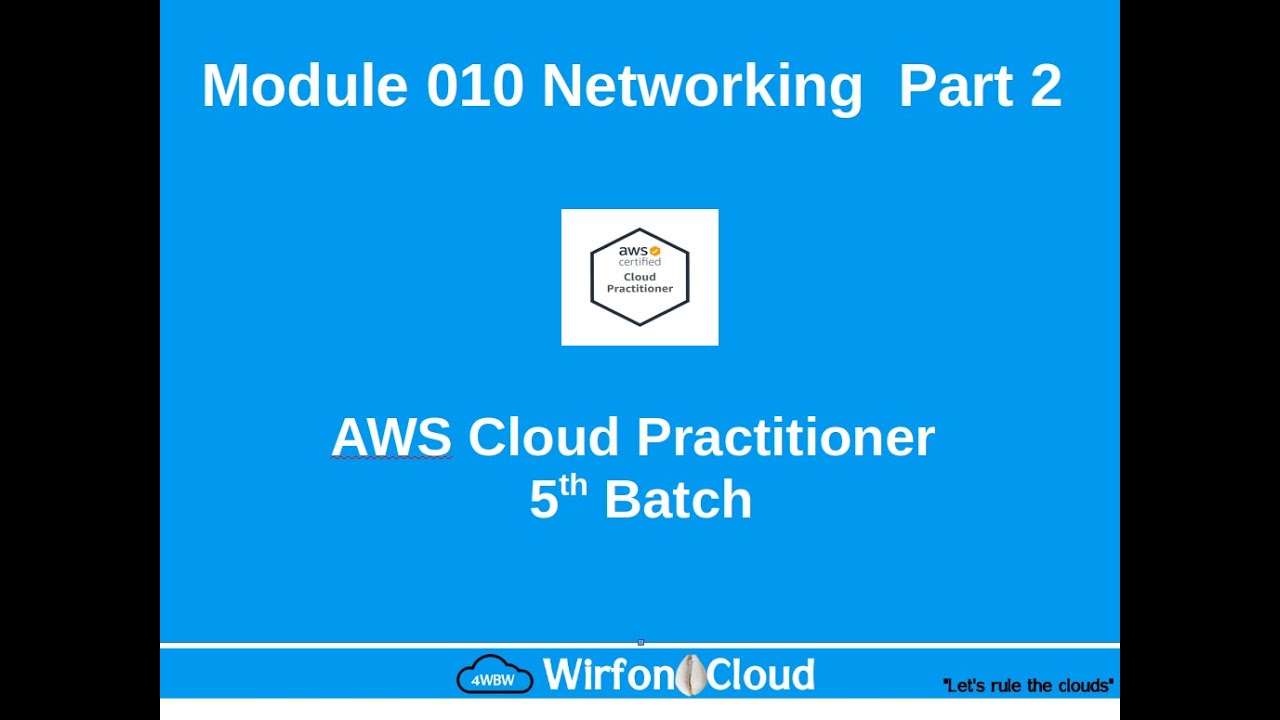 Module 010 Networking Part 2

aws
certified
Cloud
Practitioner

AWS Cloud Practitioner
5th Batch

4WBW Wirfon Cloud

"Let's rule the clouds"